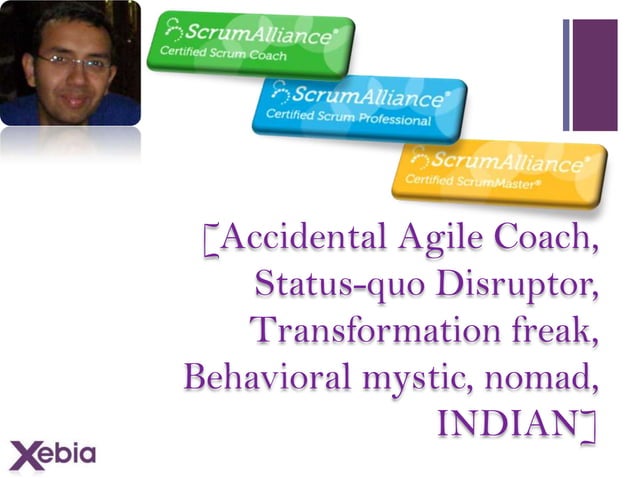 ScrumAlliance®
Certified Scrum Coach

ScrumAlliance®
Certified Scrum Professional

ScrumAlliance®
Certified ScrumMaster®

[Accidental Agile Coach, Status-quo Disruptor, Transformation freak, Behavioral mystic, nomad, INDIAN]

Xebia